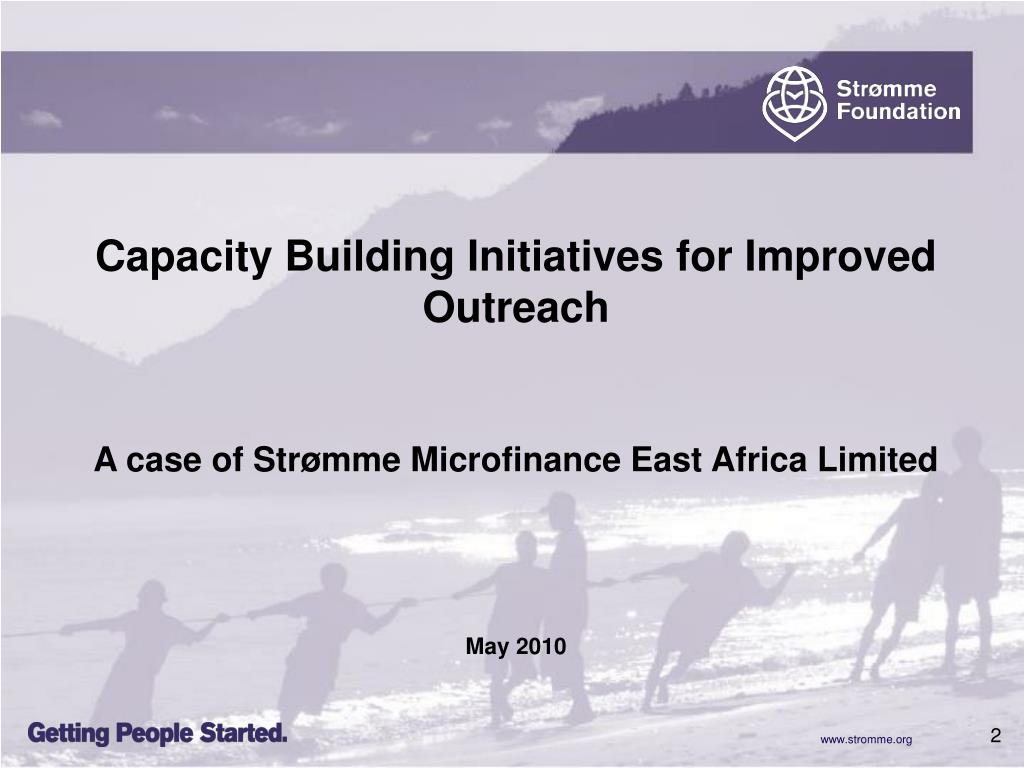 Strømme Foundation

Capacity Building Initiatives for Improved Outreach

A case of Strømme Microfinance East Africa Limited

May 2010

Getting People Started.

www.stromme.org

2